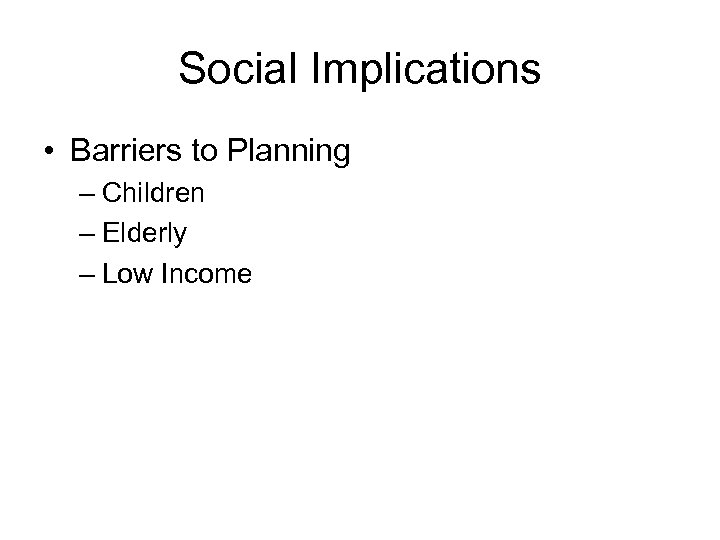 Social Implications

• Barriers to Planning
– Children
– Elderly
– Low Income